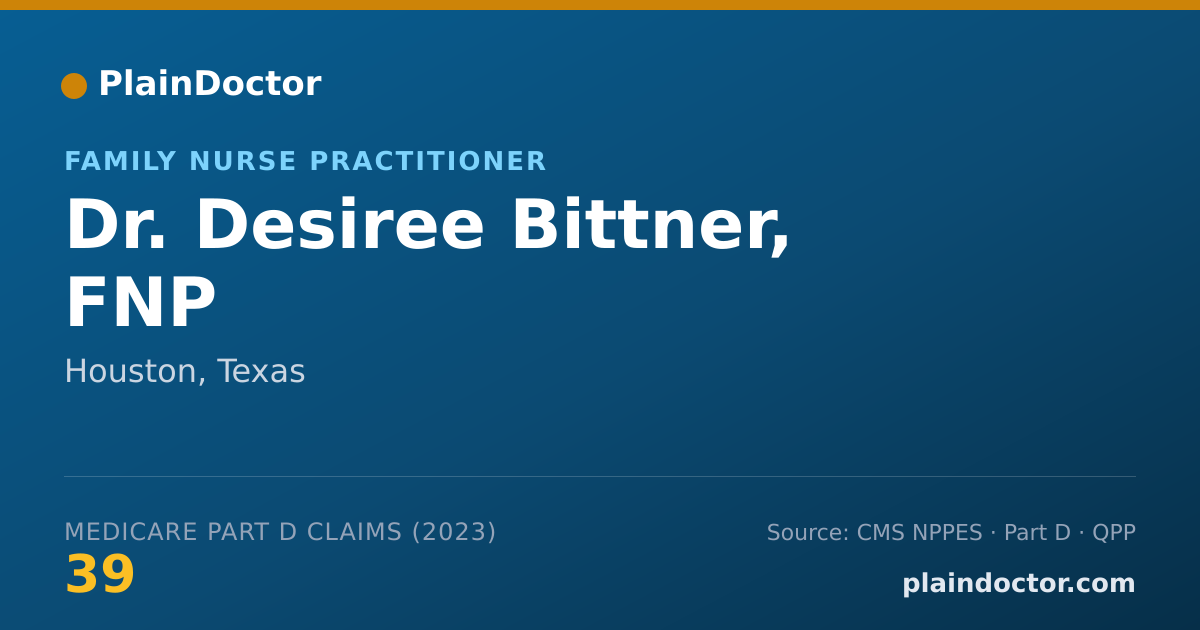 PlainDoctor

FAMILY NURSE PRACTITIONER

Dr. Desiree Bittner, FNP

Houston, Texas

MEDICARE PART D CLAIMS (2023)

39

Source: CMS NPPES · Part D · QPP

plaindoctor.com